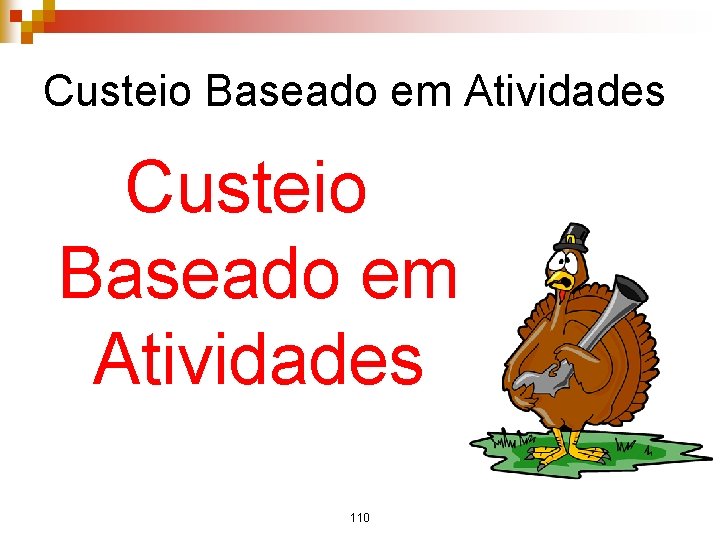 Custeio Baseado em Atividades

Custeio Baseado em Atividades

110